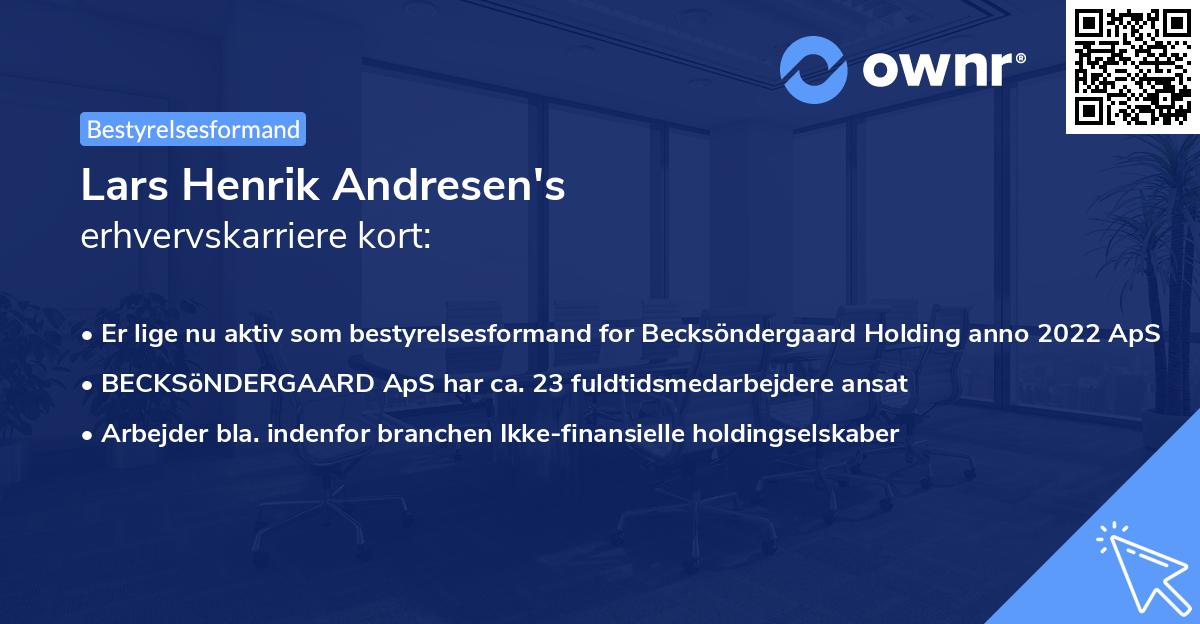 ownr®

Bestyrelsesformand

Lars Henrik Andresen's
erhvervskarriere kort:

• Er lige nu aktiv som bestyrelsesformand for Becksöndergaard Holding anno 2022 ApS
• BECKSöNDERGAARD ApS har ca. 23 fuldtidsmedarbejdere ansat
• Arbejder bla. indenfor branchen Ikke-finansielle holdingselskaber